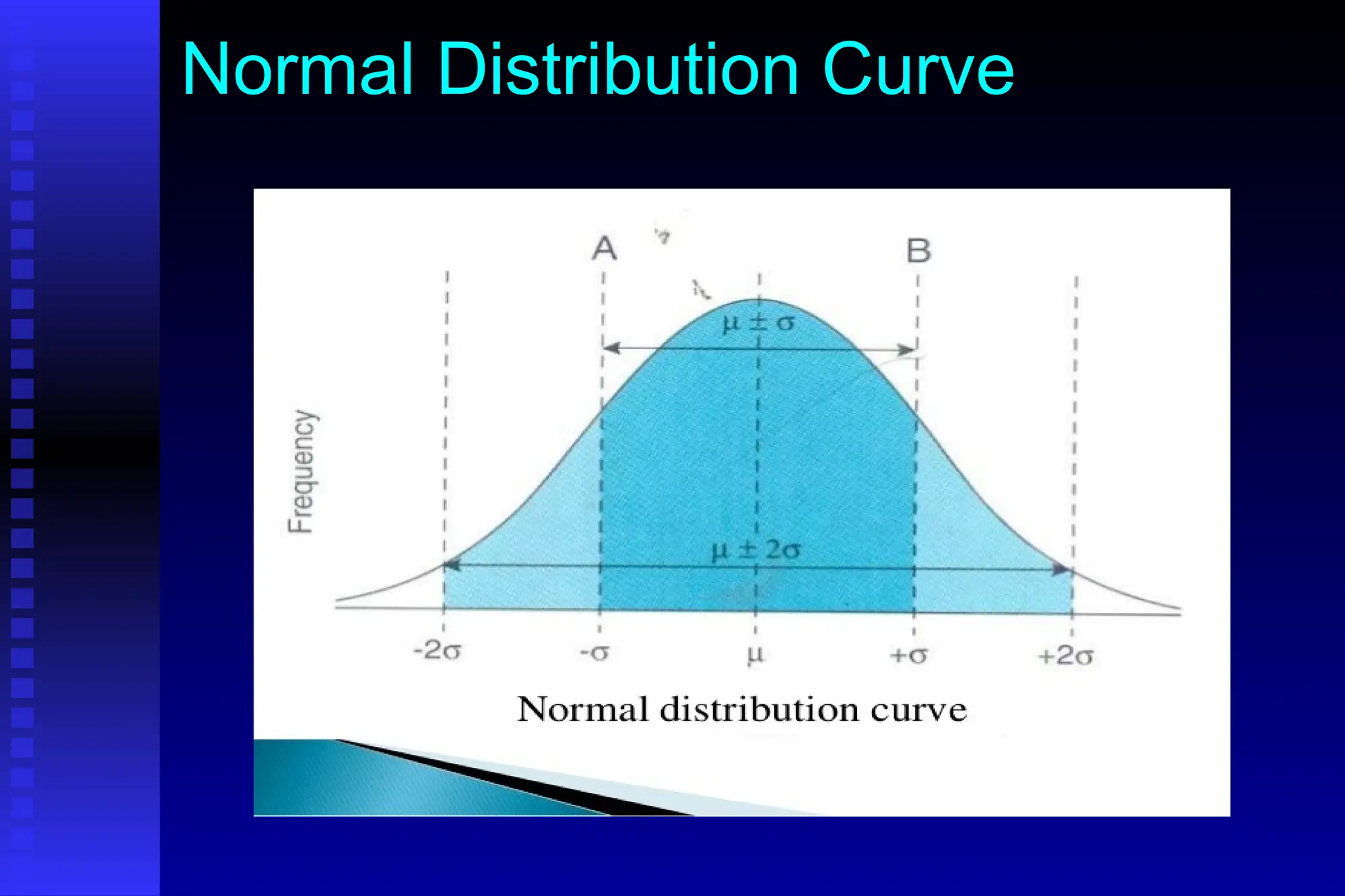 Normal Distribution Curve

A

B

$\mu \pm \sigma$

Frequency

$\mu \pm 2\sigma$

$-2\sigma$ $-\sigma$ $\mu$ $+\sigma$ $+2\sigma$

Normal distribution curve